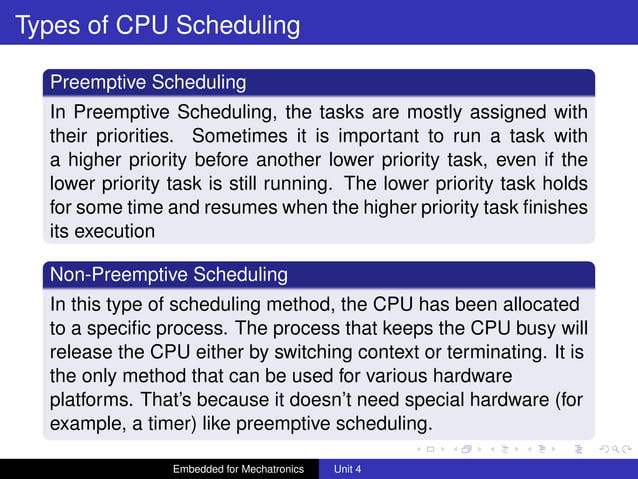 Types of CPU Scheduling

Preemptive Scheduling

In Preemptive Scheduling, the tasks are mostly assigned with their priorities. Sometimes it is important to run a task with a higher priority before another lower priority task, even if the lower priority task is still running. The lower priority task holds for some time and resumes when the higher priority task finishes its execution

Non-Preemptive Scheduling

In this type of scheduling method, the CPU has been allocated to a specific process. The process that keeps the CPU busy will release the CPU either by switching context or terminating. It is the only method that can be used for various hardware platforms. That's because it doesn't need special hardware (for example, a timer) like preemptive scheduling.

Embedded for Mechatronics Unit 4